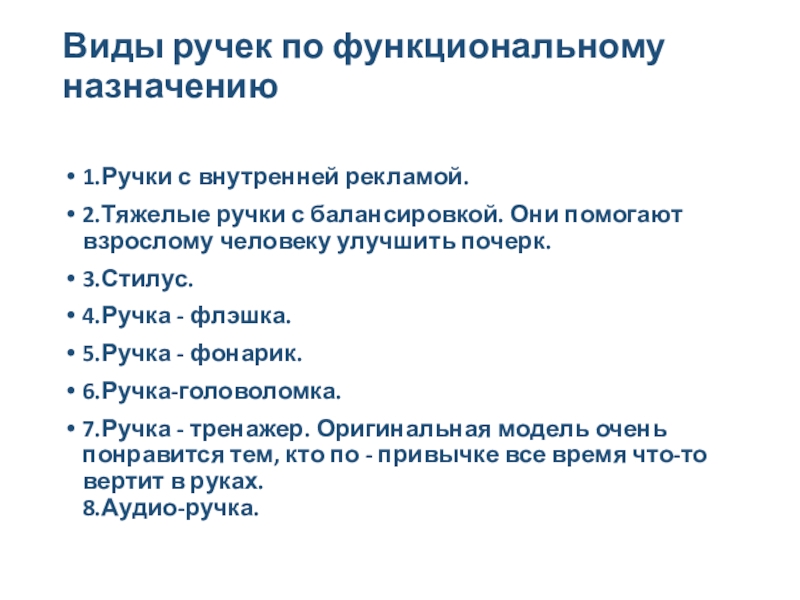 Виды ручек по функциональному назначению

• 1.Ручки с внутренней рекламой.

• 2.Тяжелые ручки с балансировкой. Они помогают взрослому человеку улучшить почерк.

• 3.Стилус.

• 4.Ручка - флэшка.

• 5.Ручка - фонарик.

• 6.Ручка-головоломка.

• 7.Ручка - тренажер. Оригинальная модель очень понравится тем, кто по - привычке все время что-то вертит в руках.
8.Аудио-ручка.